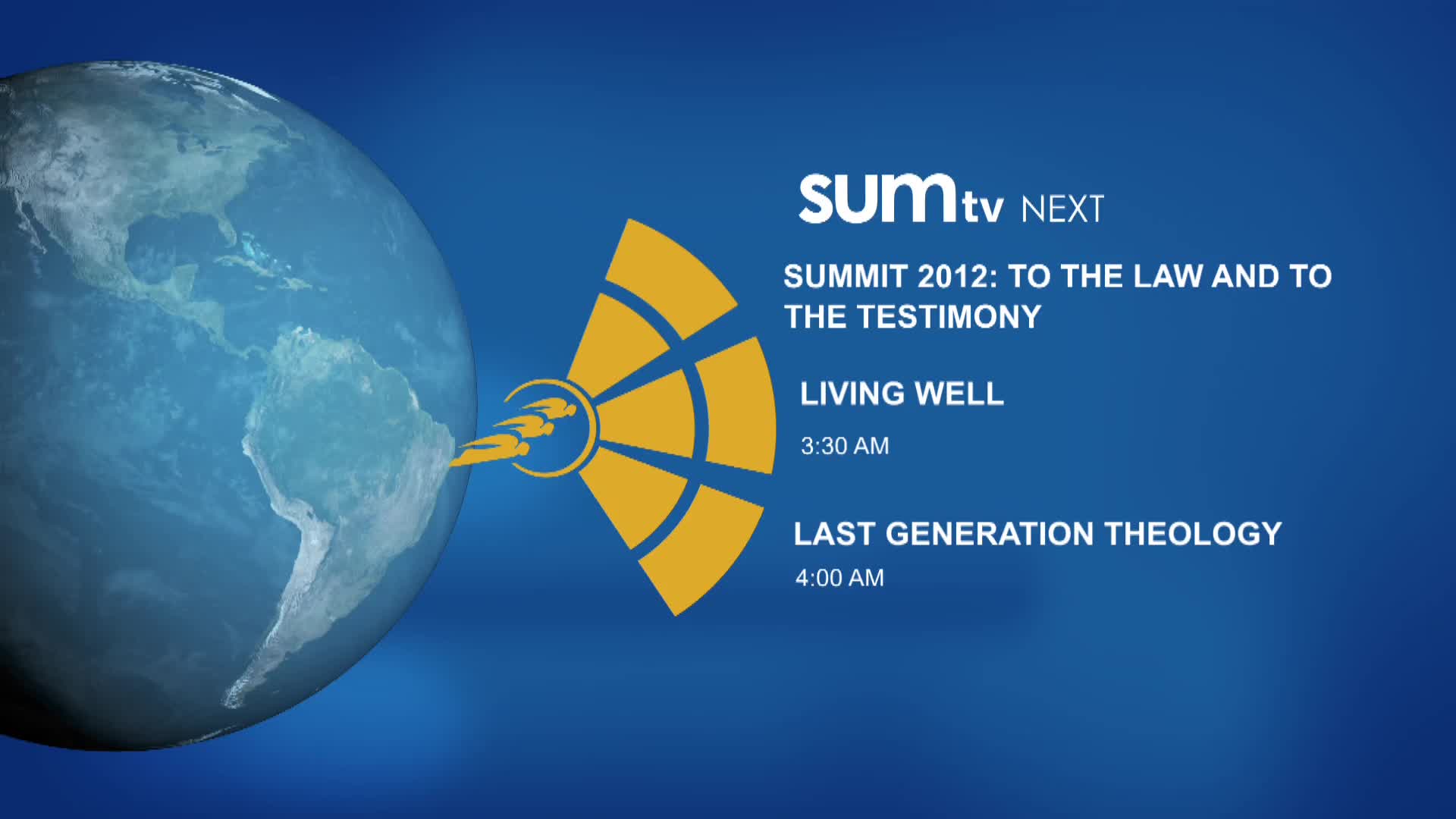 sumtv NEXT

SUMMIT 2012: TO THE LAW AND TO THE TESTIMONY

LIVING WELL

3:30 AM

LAST GENERATION THEOLOGY

4:00 AM